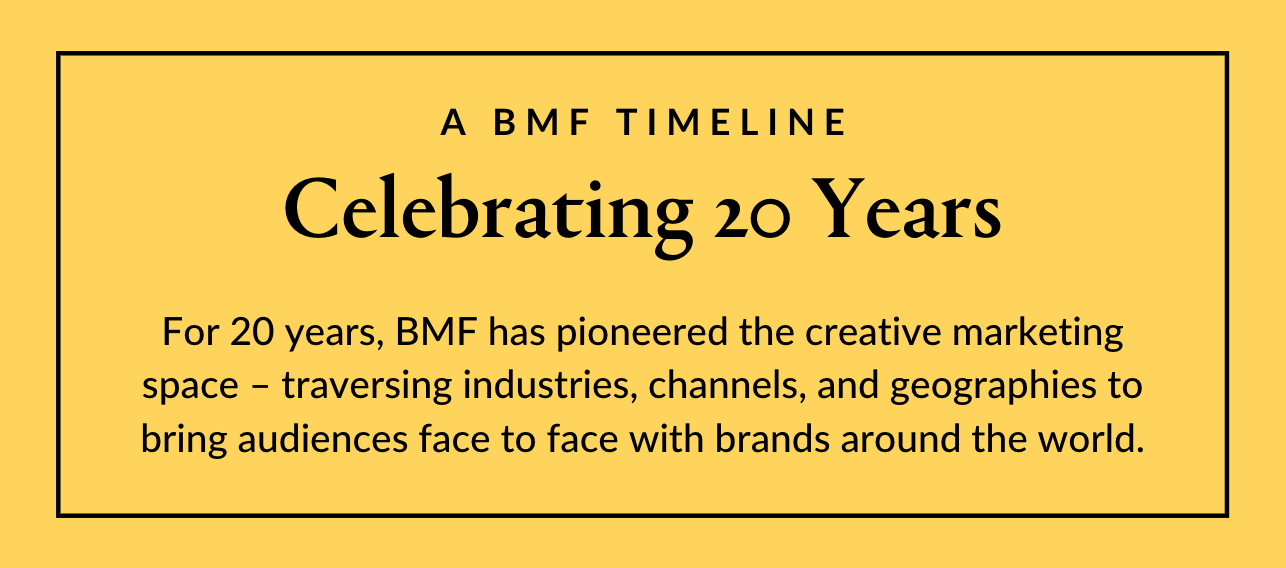 A BMF TIMELINE

Celebrating 20 Years

For 20 years, BMF has pioneered the creative marketing space – traversing industries, channels, and geographies to bring audiences face to face with brands around the world.